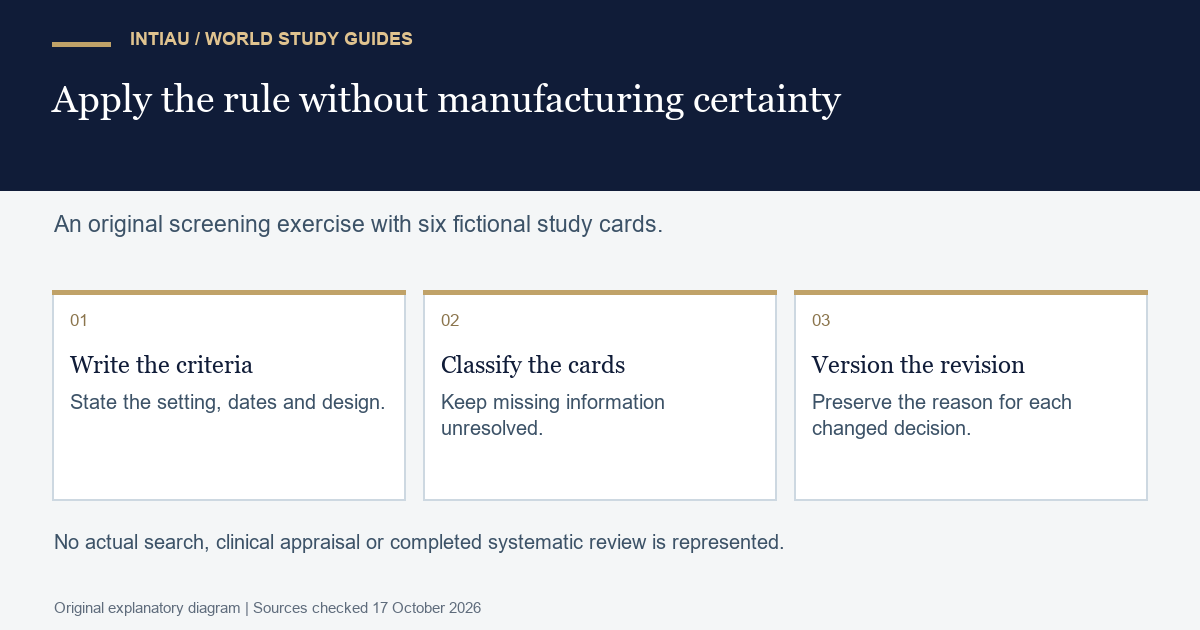 INTIAU / WORLD STUDY GUIDES

Apply the rule without manufacturing certainty

An original screening exercise with six fictional study cards.

01

Write the criteria

State the setting, dates and design.

02

Classify the cards

Keep missing information unresolved.

03

Version the revision

Preserve the reason for each changed decision.

No actual search, clinical appraisal or completed systematic review is represented.

Original explanatory diagram | Sources checked 17 October 2026